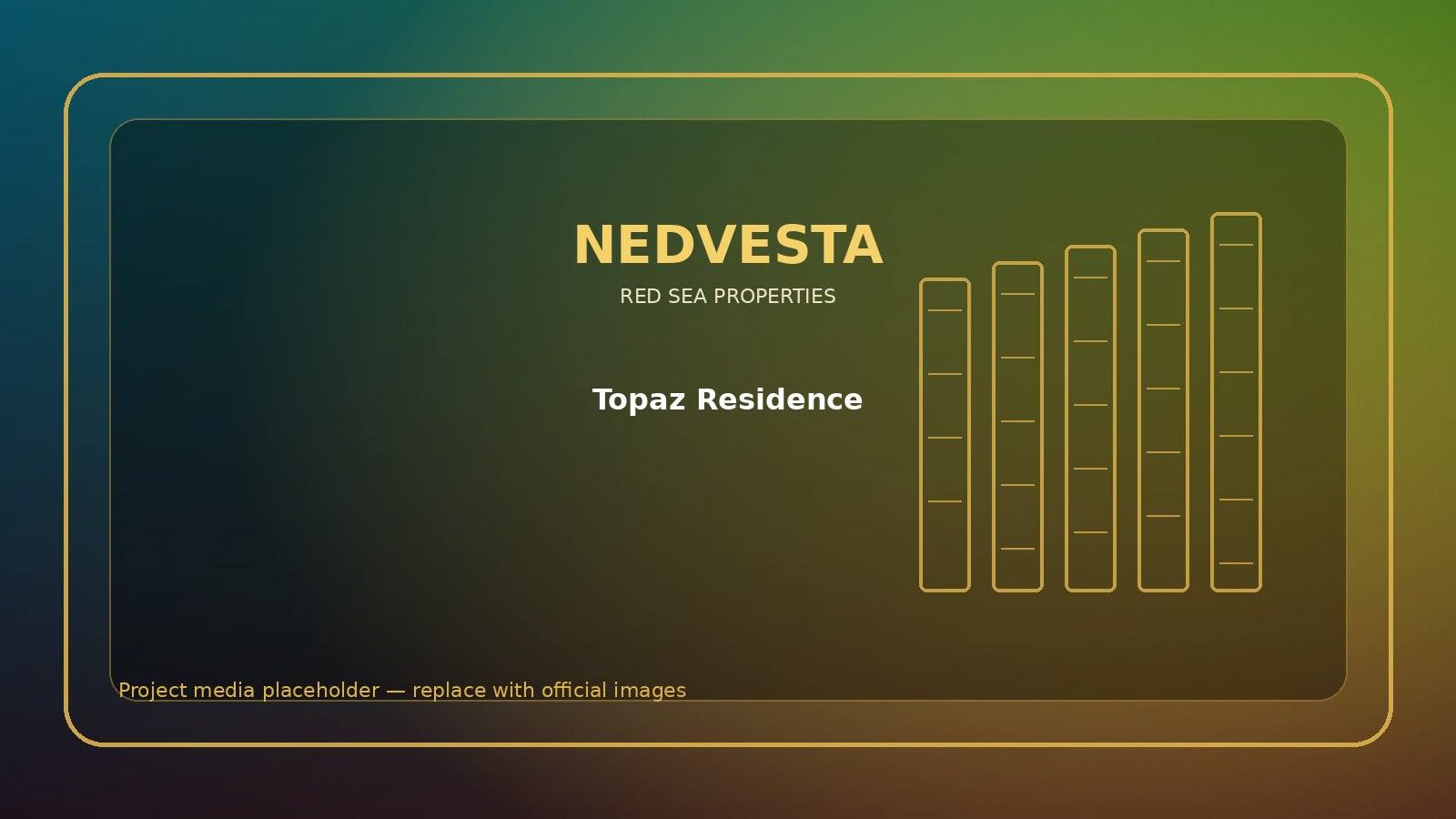 NEDVESTA

RED SEA PROPERTIES

Topaz Residence

Project media placeholder — replace with official images